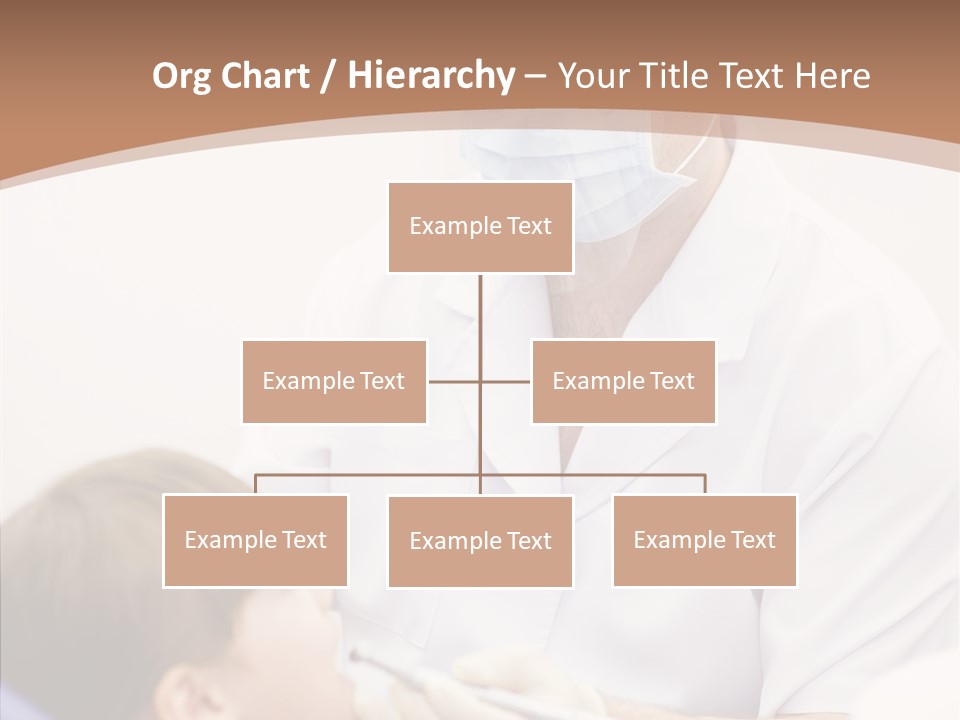 Org Chart / Hierarchy – Your Title Text Here

Example Text

Example Text

Example Text

Example Text

Example Text

Example Text